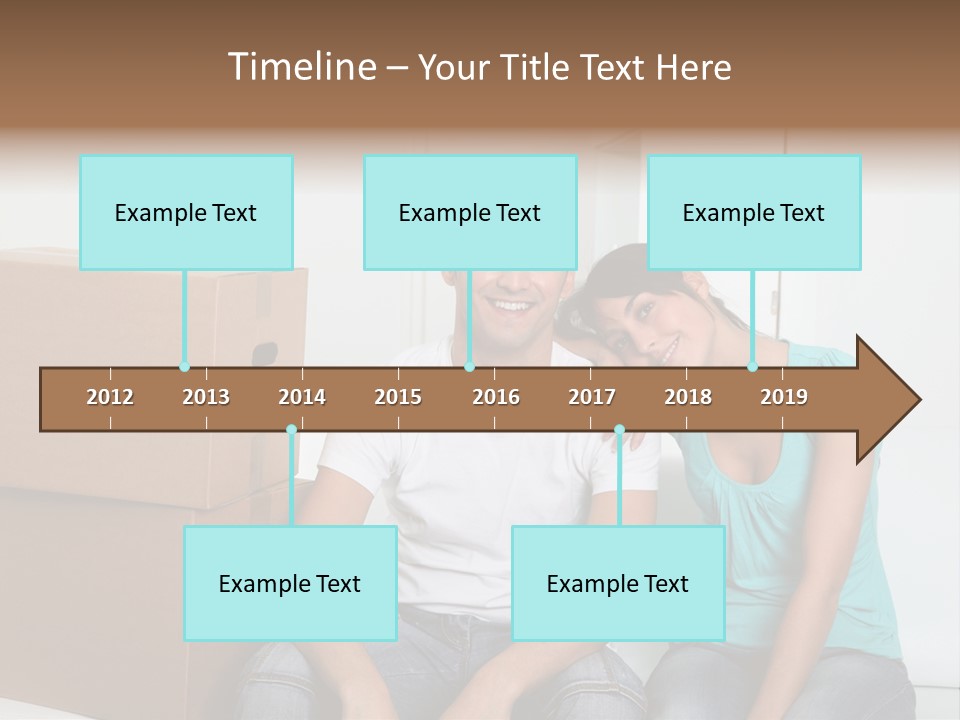 Timeline – Your Title Text Here

Example Text

Example Text

Example Text

2012 2013 2014 2015 2016 2017 2018 2019

Example Text

Example Text